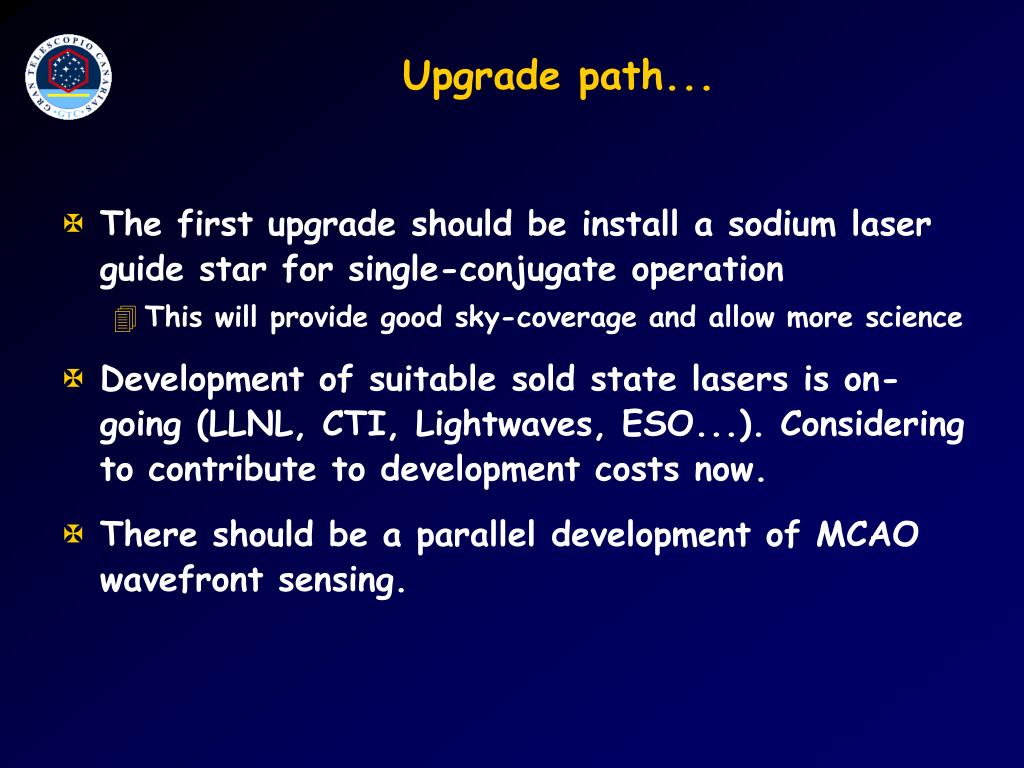 GRAN TELESCOPIO CANARIAS
GTC

Upgrade path...

The first upgrade should be install a sodium laser guide star for single-conjugate operation

This will provide good sky-coverage and allow more science

Development of suitable sold state lasers is on-going (LLNL, CTI, Lightwaves, ESO...). Considering to contribute to development costs now.

There should be a parallel development of MCAO wavefront sensing.